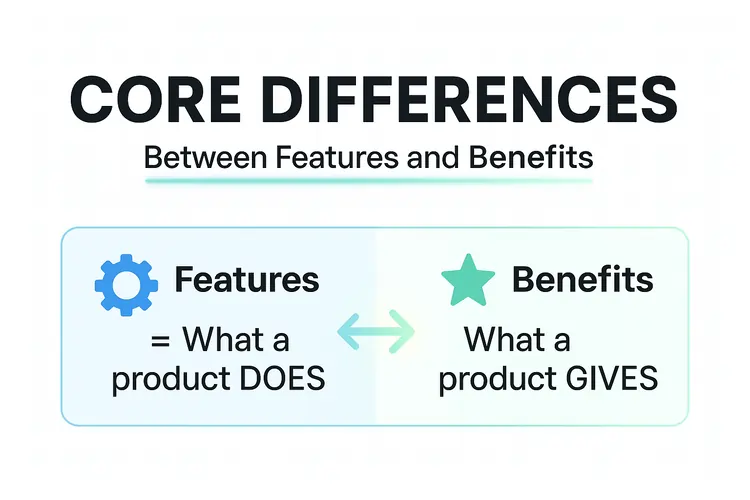 CORE DIFFERENCES

Between Features and Benefits

Features

= What a product DOES

Benefits

What a product GIVES